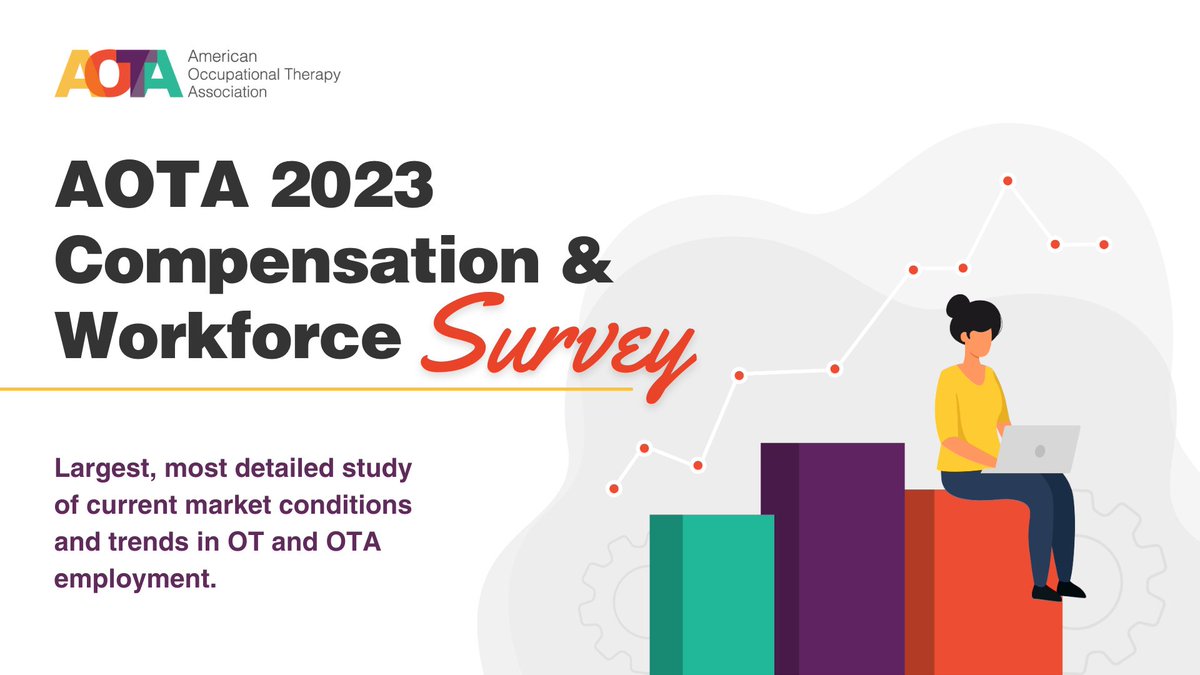 AOTA American Occupational Therapy Association

AOTA 2023 Compensation & Workforce Survey

Largest, most detailed study of current market conditions and trends in OT and OTA employment.